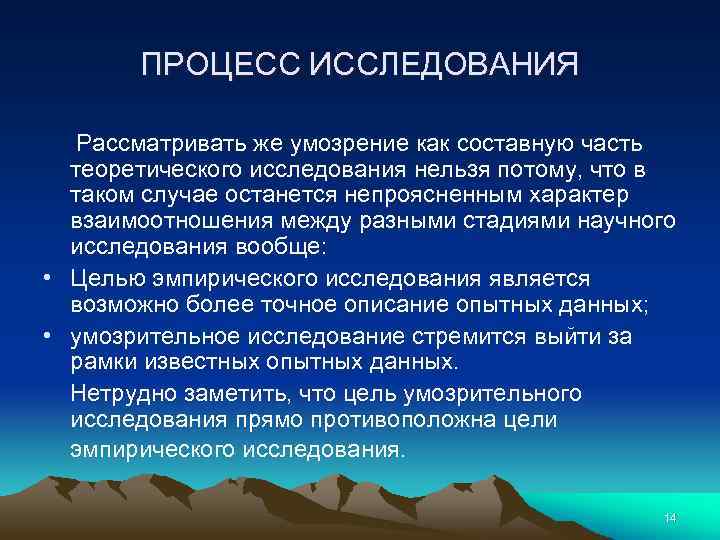 ПРОЦЕСС ИССЛЕДОВАНИЯ

Рассматривать же умозрение как составную часть теоретического исследования нельзя потому, что в таком случае останется непроясненным характер взаимоотношения между разными стадиями научного исследования вообще:

• Целью эмпирического исследования является возможно более точное описание опытных данных;

• умозрительное исследование стремится выйти за рамки известных опытных данных.

Нетрудно заметить, что цель умозрительного исследования прямо противоположна цели эмпирического исследования.

14